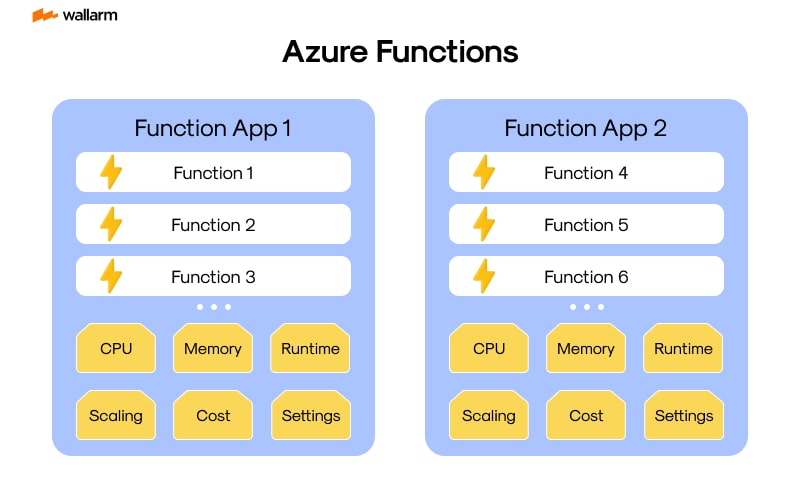 wallarm

Azure Functions

Function App 1

Function 1

Function 2

Function 3

...

CPU

Memory

Runtime

Scaling

Cost

Settings

Function App 2

Function 4

Function 5

Function 6

...

CPU

Memory

Runtime

Scaling

Cost

Settings